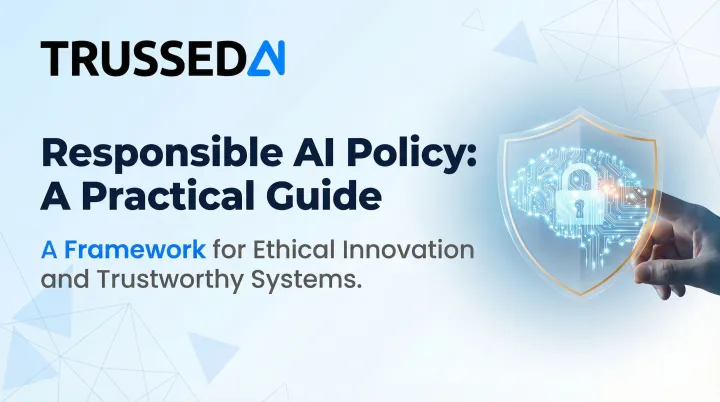 TRUSSEDAI

Responsible AI Policy: A Practical Guide

A Framework for Ethical Innovation and Trustworthy Systems.